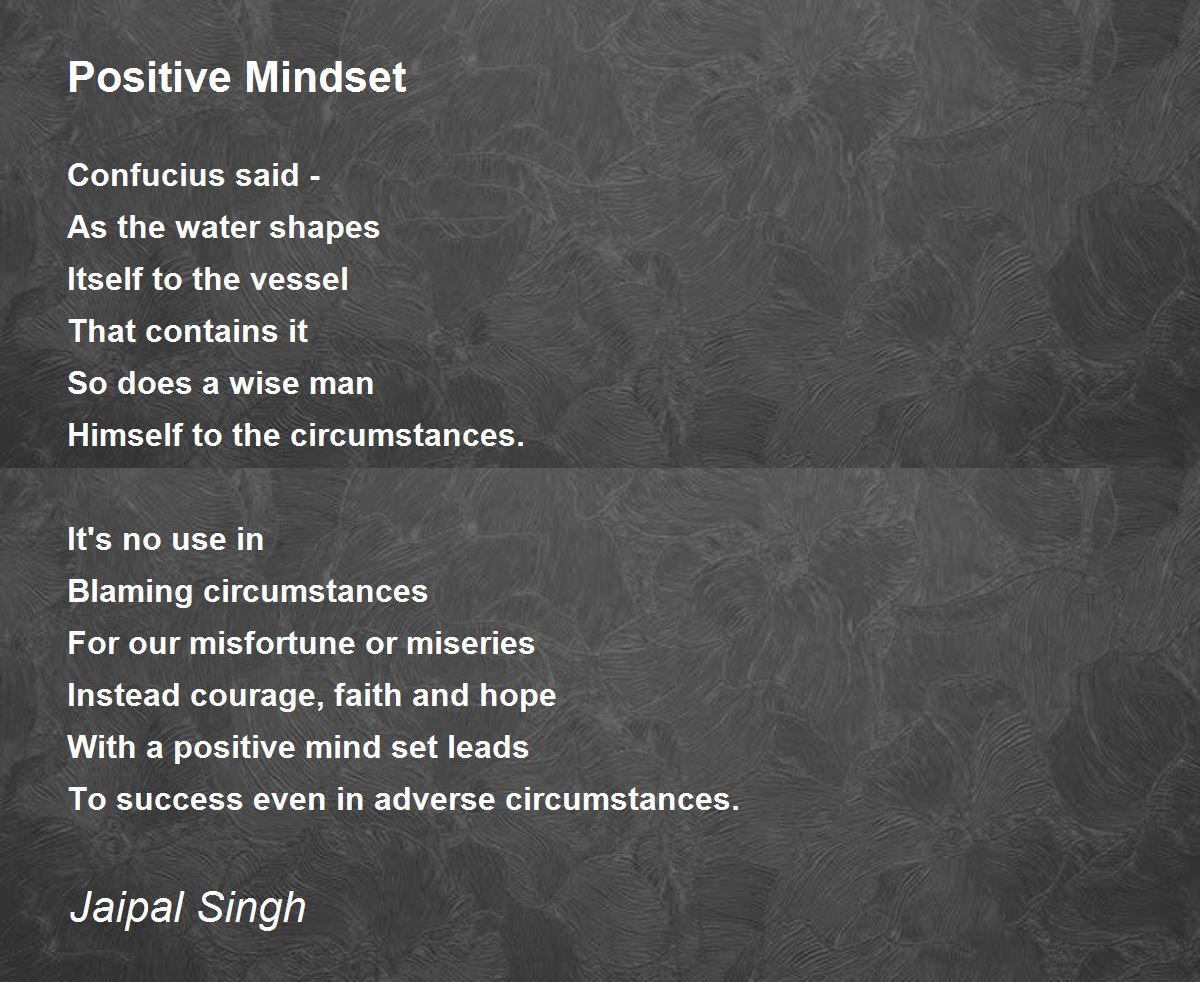 Positive Mindset

Confucius said -
As the water shapes
Itself to the vessel
That contains it
So does a wise man
Himself to the circumstances.

It's no use in
Blaming circumstances
For our misfortune or miseries
Instead courage, faith and hope
With a positive mind set leads
To success even in adverse circumstances.

Jaipal Singh